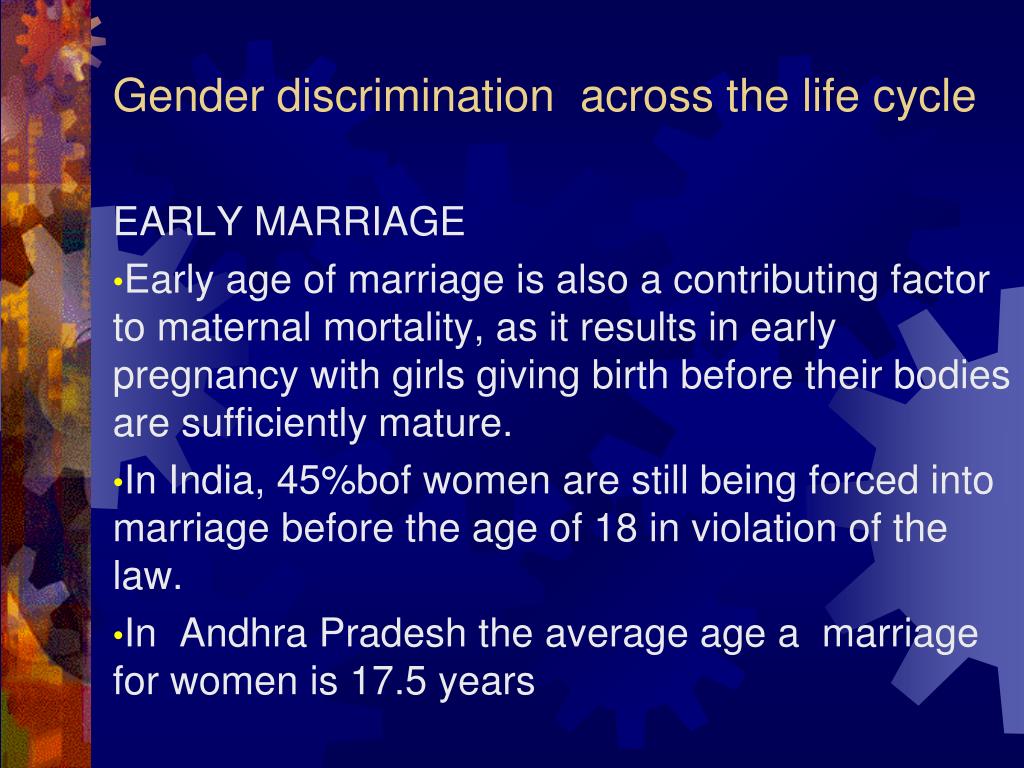 Gender discrimination across the life cycle

EARLY MARRIAGE

•Early age of marriage is also a contributing factor to maternal mortality, as it results in early pregnancy with girls giving birth before their bodies are sufficiently mature.

•In India, 45%bof women are still being forced into marriage before the age of 18 in violation of the law.

•In Andhra Pradesh the average age a marriage for women is 17.5 years